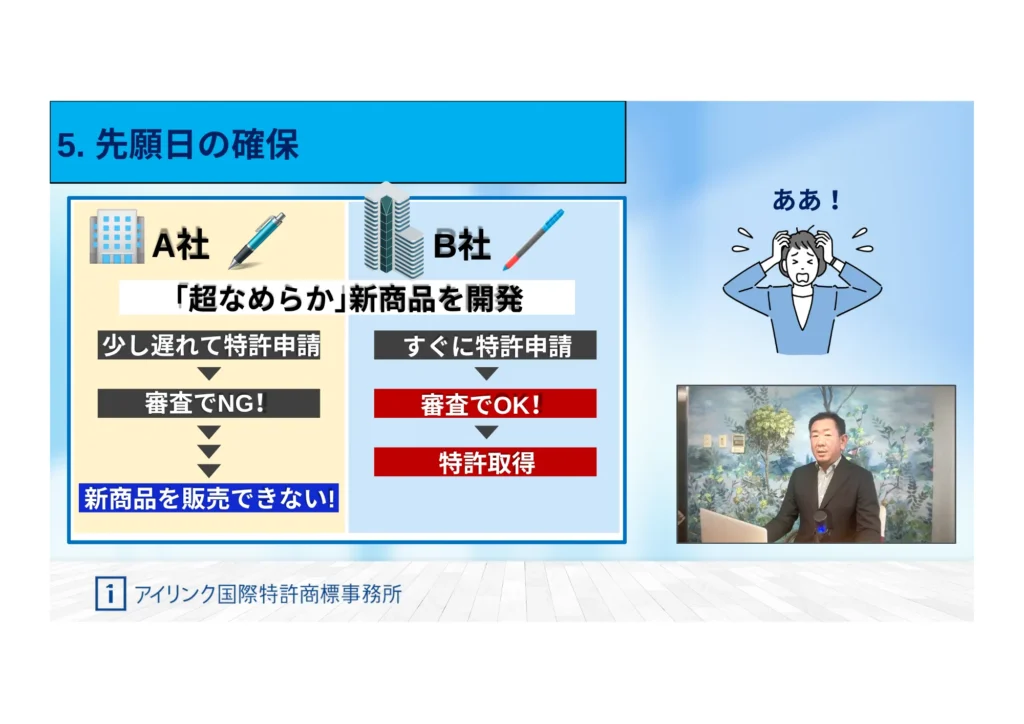 5. 先願日の確保

A社

B社

「超なめらか」新商品を開発

少し遅れて特許申請

審査でNG!

新商品を販売できない!

すぐに特許申請

審査でOK!

特許取得

ああ!

アイリンク国際特許商標事務所